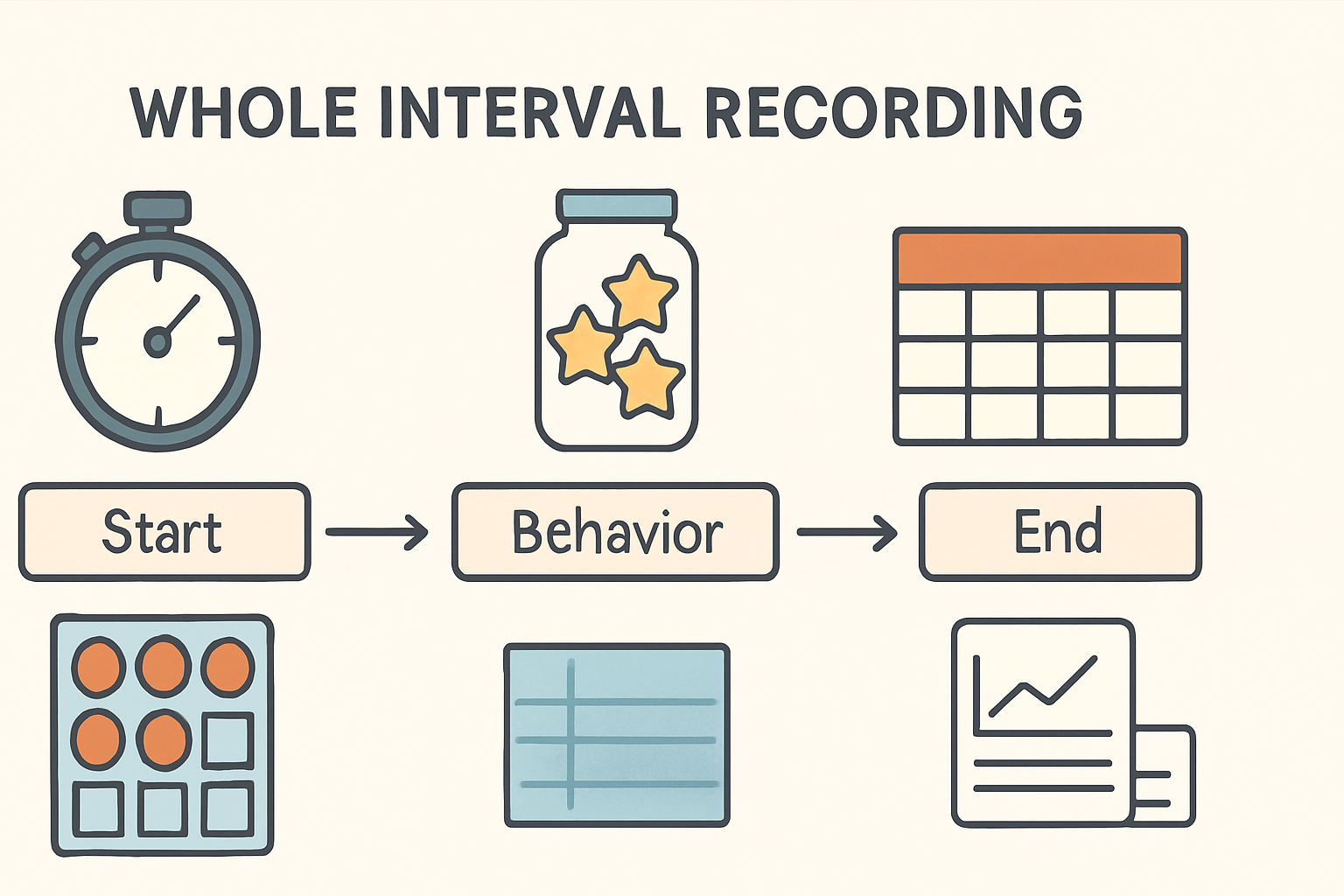 WHOLE INTERVAL RECORDING

Start → Behavior → End